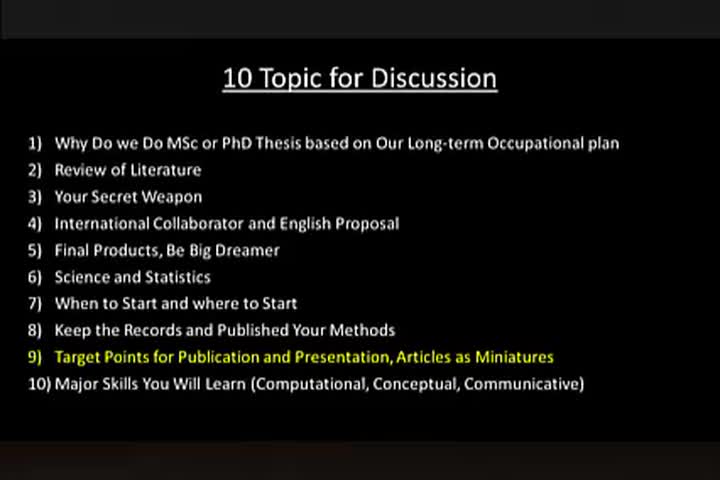 10 Topic for Discussion

1) Why Do we Do MSc or PhD Thesis based on Our Long-term Occupational plan
2) Review of Literature
3) Your Secret Weapon
4) International Collaborator and English Proposal
5) Final Products, Be Big Dreamer
6) Science and Statistics
7) When to Start and where to Start
8) Keep the Records and Published Your Methods
9) Target Points for Publication and Presentation, Articles as Miniatures
10) Major Skills You Will Learn (Computational, Conceptual, Communicative)